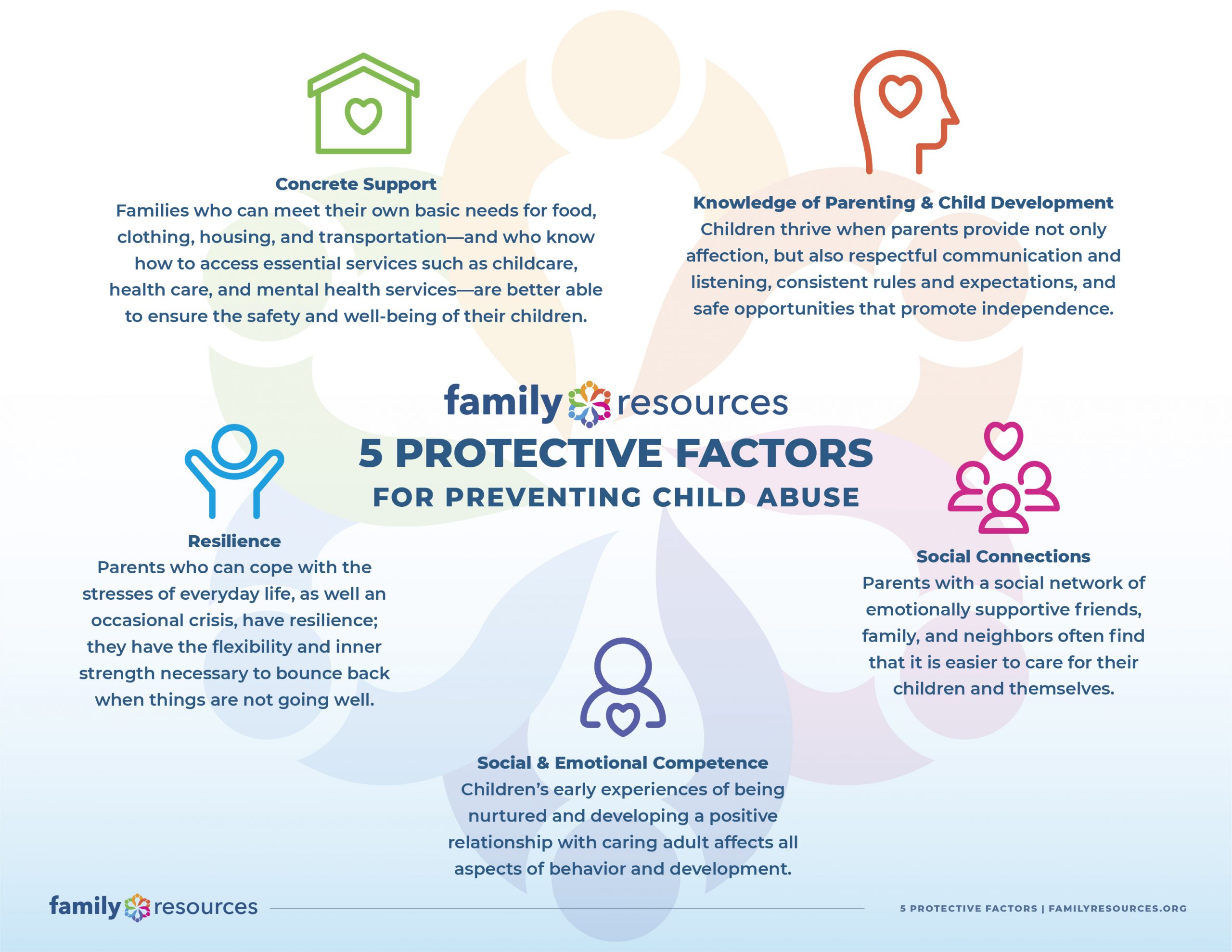 Concrete Support
Families who can meet their own basic needs for food, clothing, housing, and transportation—and who know how to access essential services such as childcare, health care, and mental health services—are better able to ensure the safety and well-being of their children.

Knowledge of Parenting & Child Development
Children thrive when parents provide not only affection, but also respectful communication and listening, consistent rules and expectations, and safe opportunities that promote independence.

family resources

5 PROTECTIVE FACTORS
FOR PREVENTING CHILD ABUSE

Resilience
Parents who can cope with the stresses of everyday life, as well an occasional crisis, have resilience; they have the flexibility and inner strength necessary to bounce back when things are not going well.

Social Connections
Parents with a social network of emotionally supportive friends, family, and neighbors often find that it is easier to care for their children and themselves.

Social & Emotional Competence
Children's early experiences of being nurtured and developing a positive relationship with caring adult affects all aspects of behavior and development.

family resources

5 PROTECTIVE FACTORS | FAMILYRESOURCES.ORG